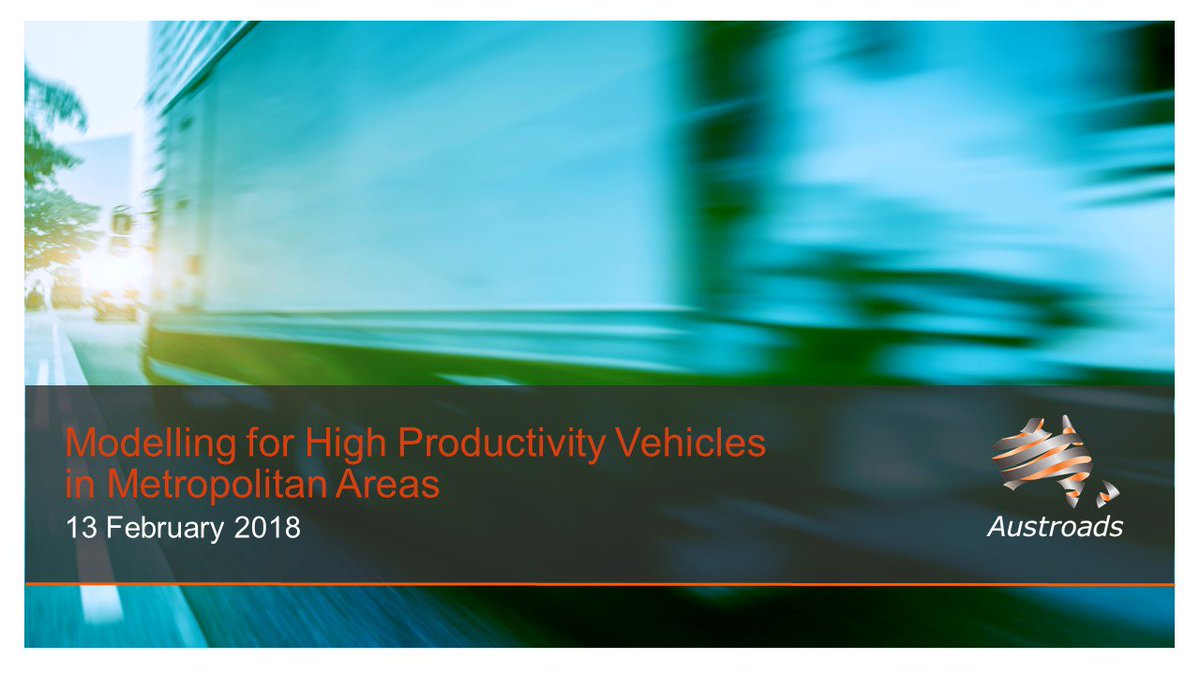 Modelling for High Productivity Vehicles in Metropolitan Areas

13 February 2018

Austroads